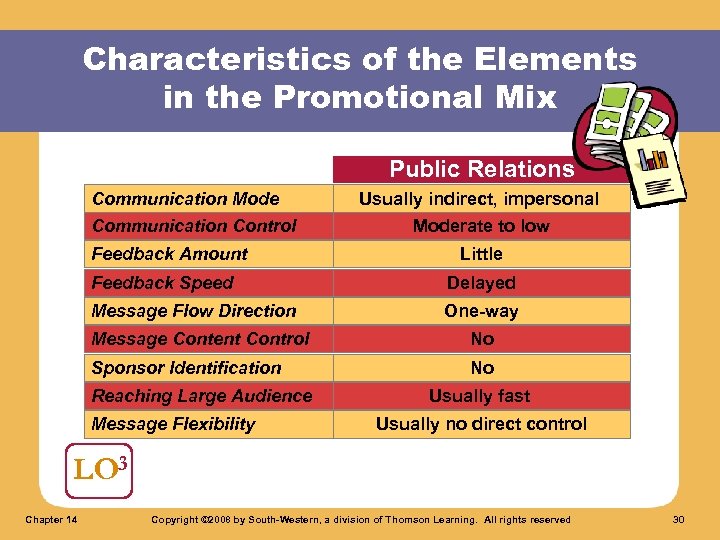 Characteristics of the Elements in the Promotional Mix

| | Public Relations |
|---|---|
| Communication Mode | Usually indirect, impersonal |
| Communication Control | Moderate to low |
| Feedback Amount | Little |
| Feedback Speed | Delayed |
| Message Flow Direction | One-way |
| Message Content Control | No |
| Sponsor Identification | No |
| Reaching Large Audience | Usually fast |
| Message Flexibility | Usually no direct control |

LO$^3$

Chapter 14 Copyright ©2008 by South-Western, a division of Thomson Learning. All rights reserved 30